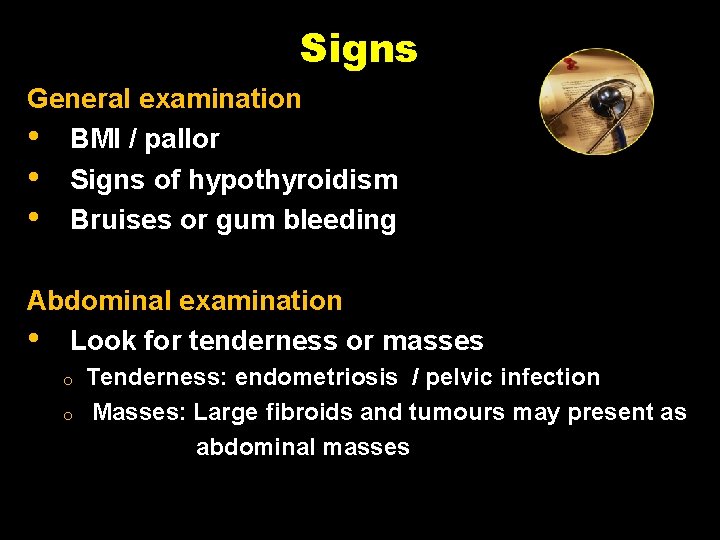 Signs

General examination

• BMI / pallor
• Signs of hypothyroidism
• Bruises or gum bleeding

Abdominal examination

• Look for tenderness or masses
  o Tenderness: endometriosis / pelvic infection
  o Masses: Large fibroids and tumours may present as abdominal masses